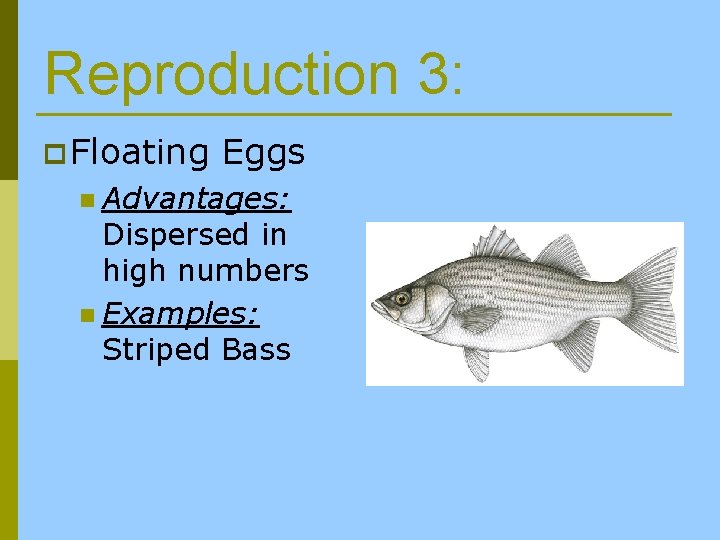 Reproduction 3:

Floating Eggs

Advantages: Dispersed in high numbers

Examples: Striped Bass